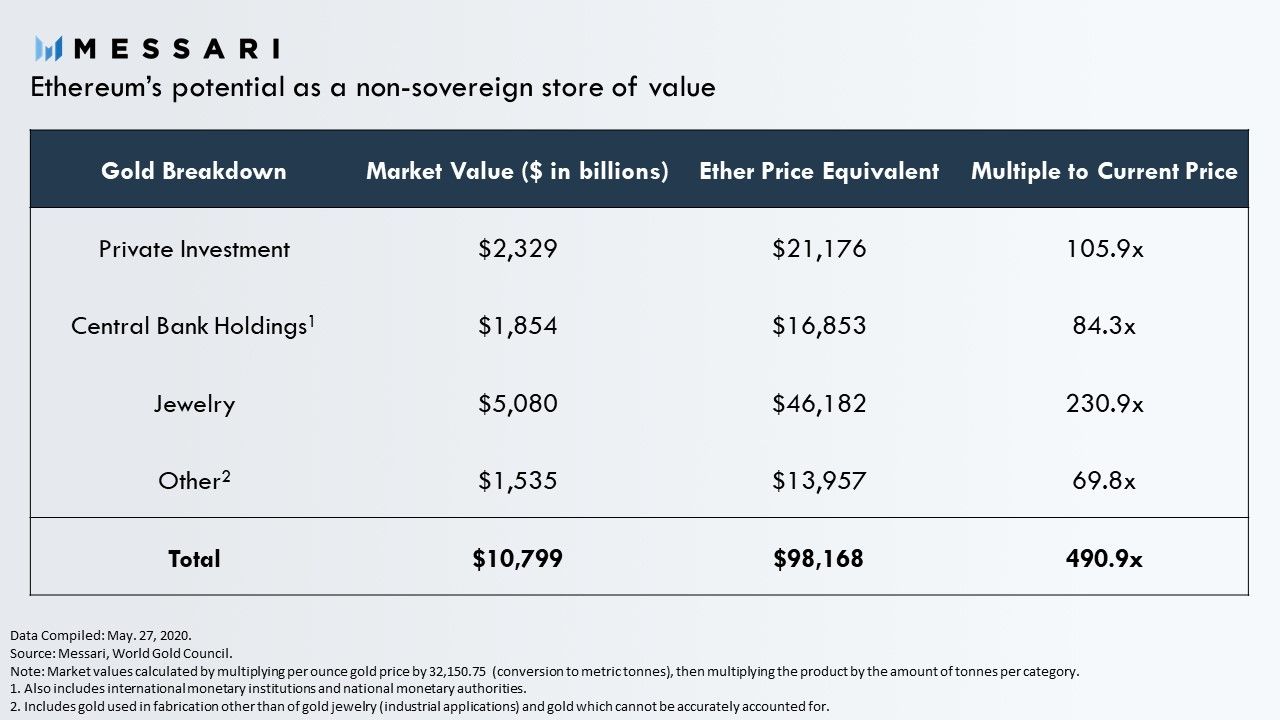 MESSARI

Ethereum's potential as a non-sovereign store of value

| Gold Breakdown | Market Value ($ in billions) | Ether Price Equivalent | Multiple to Current Price |
|---|---|---|---|
| Private Investment | $2,329 | $21,176 | 105.9x |
| Central Bank Holdings$^1$ | $1,854 | $16,853 | 84.3x |
| Jewelry | $5,080 | $46,182 | 230.9x |
| Other$^2$ | $1,535 | $13,957 | 69.8x |
| **Total** | **$10,799** | **$98,168** | **490.9x** |

Data Compiled: May. 27, 2020.
Source: Messari, World Gold Council.
Note: Market values calculated by multiplying per ounce gold price by 32,150.75 (conversion to metric tonnes), then multiplying the product by the amount of tonnes per category.
1. Also includes international monetary institutions and national monetary authorities.
2. Includes gold used in fabrication other than of gold jewelry (industrial applications) and gold which cannot be accurately accounted for.